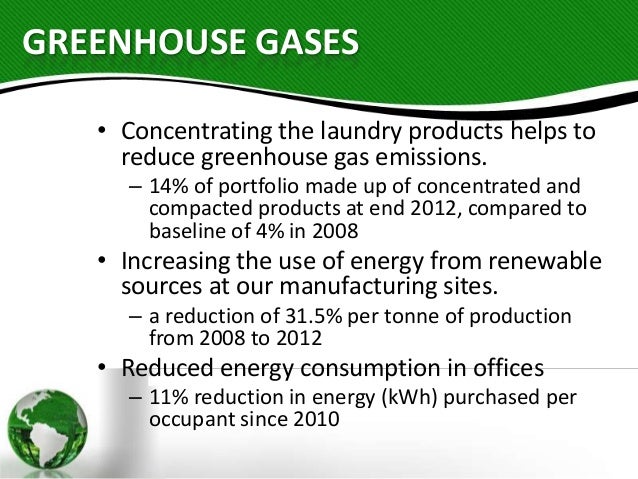 GREENHOUSE GASES

• Concentrating the laundry products helps to reduce greenhouse gas emissions.
– 14% of portfolio made up of concentrated and compacted products at end 2012, compared to baseline of 4% in 2008

• Increasing the use of energy from renewable sources at our manufacturing sites.
– a reduction of 31.5% per tonne of production from 2008 to 2012

• Reduced energy consumption in offices
– 11% reduction in energy (kWh) purchased per occupant since 2010